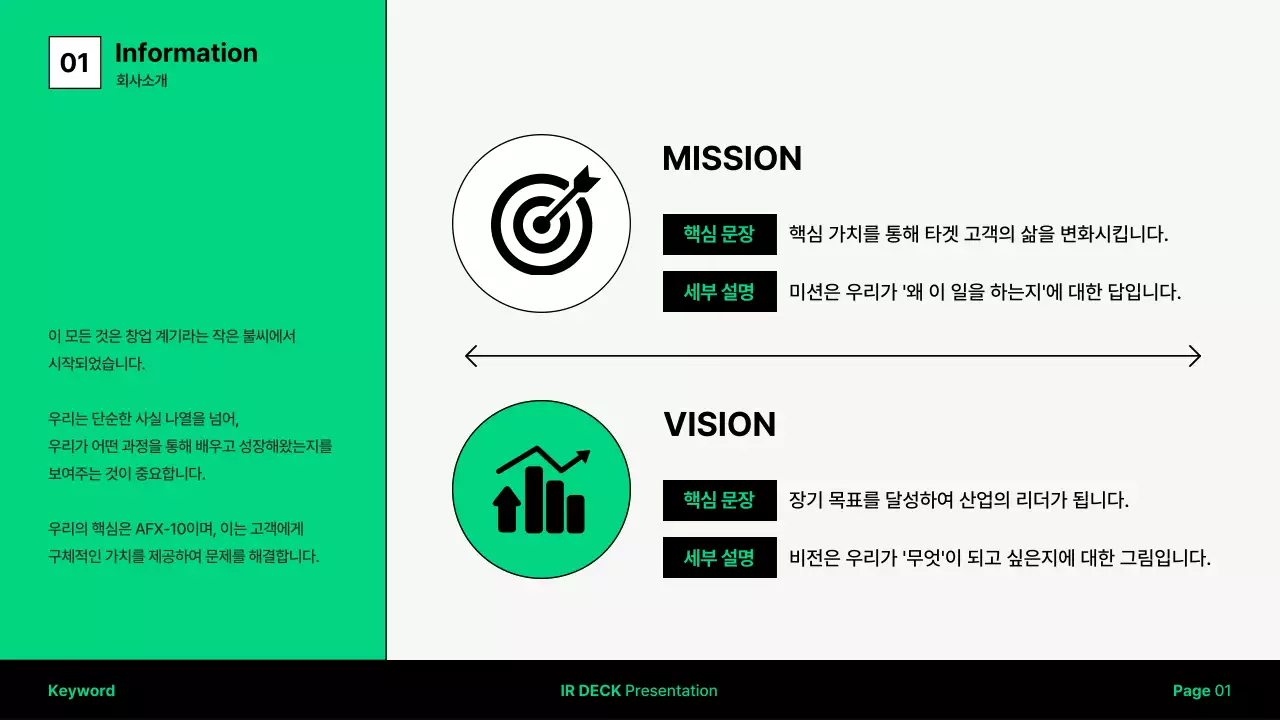 01 Information
회사소개

이 모든 것은 창업 계기라는 작은 불씨에서 시작되었습니다.

우리는 단순한 사실 나열을 넘어, 우리가 어떤 과정을 통해 배우고 성장해왔는지를 보여주는 것이 중요합니다.

우리의 핵심은 AFX-10이며, 이는 고객에게 구체적인 가치를 제공하여 문제를 해결합니다.

MISSION

핵심 문장 핵심 가치를 통해 타겟 고객의 삶을 변화시킵니다.

세부 설명 미션은 우리가 '왜 이 일을 하는지'에 대한 답입니다.

VISION

핵심 문장 장기 목표를 달성하여 산업의 리더가 됩니다.

세부 설명 비전은 우리가 '무엇'이 되고 싶은지에 대한 그림입니다.

Keyword IR DECK Presentation Page 01